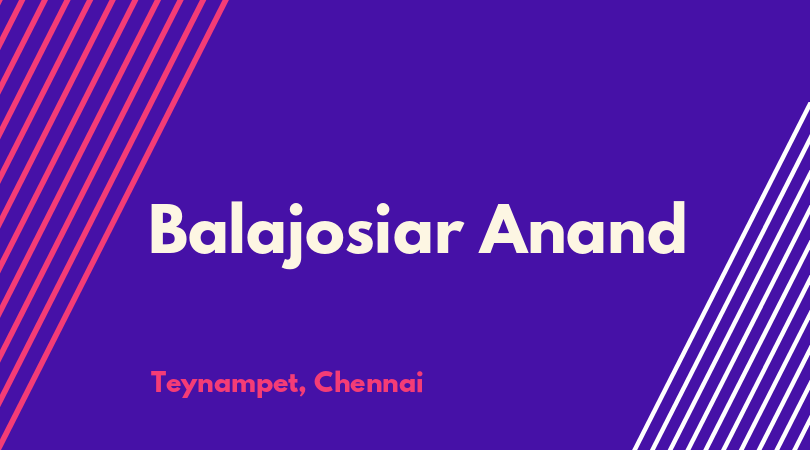 Balajosiar Anand

Teynampet, Chennai